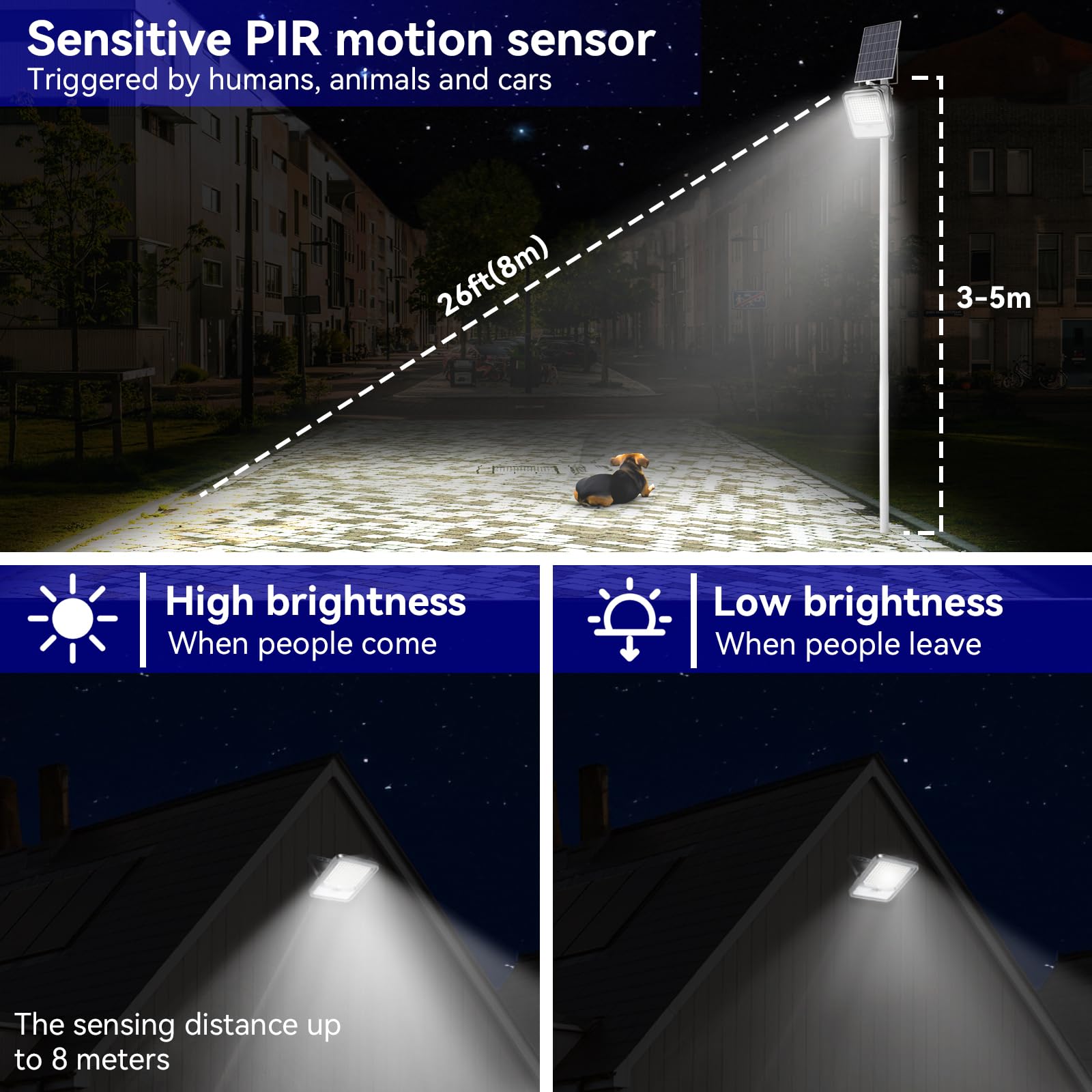 Sensitive PIR motion sensor
Triggered by humans, animals and cars

26ft(8m)

3-5m

High brightness
When people come

Low brightness
When people leave

The sensing distance up to 8 meters